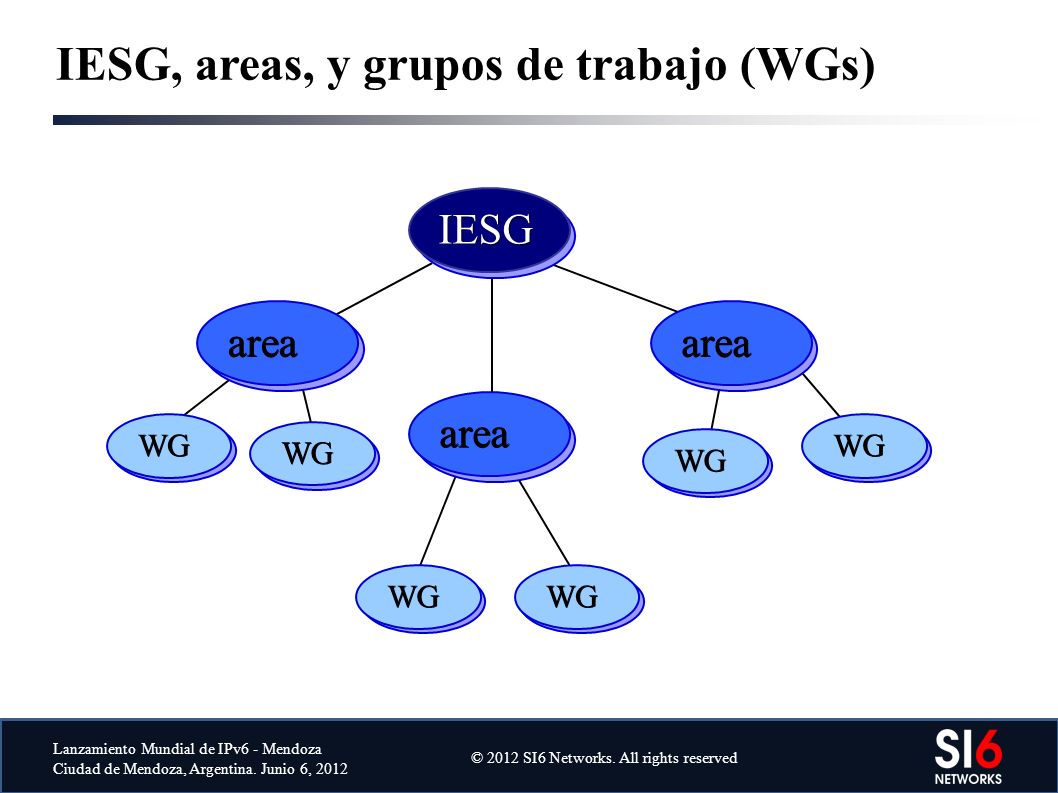 IESG, areas, y grupos de trabajo (WGs)

IESG

area

area

area

WG

WG

WG

WG

WG

WG

Lanzamiento Mundial de IPv6 - Mendoza
Ciudad de Mendoza, Argentina. Junio 6, 2012

© 2012 SI6 Networks. All rights reserved

SI6
NETWORKS